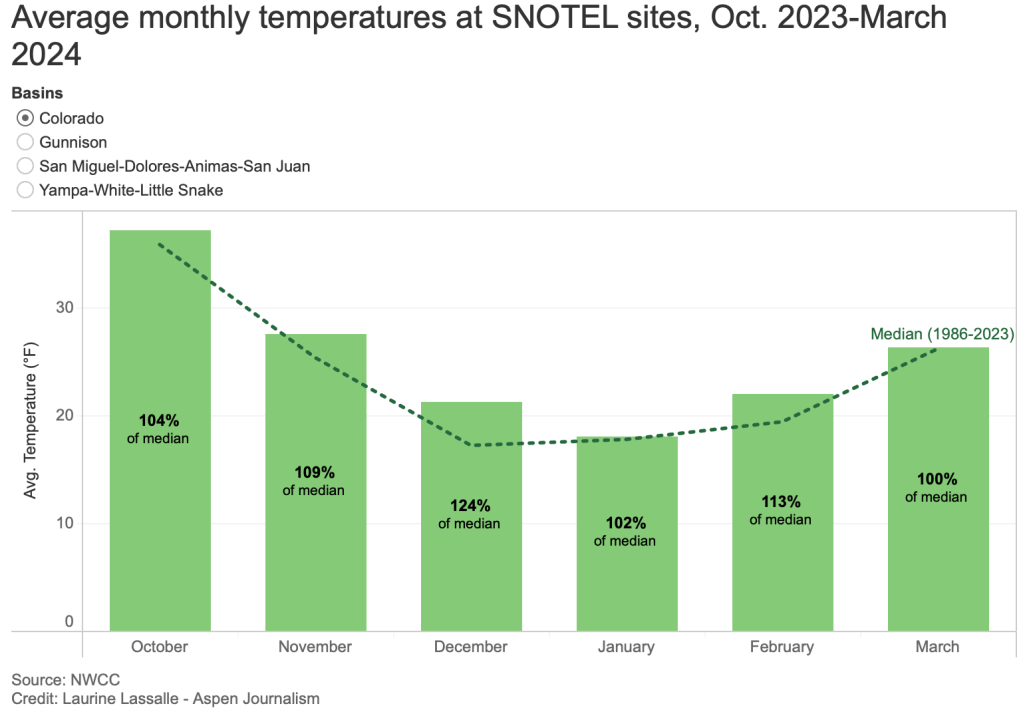 Average monthly temperatures at SNOTEL sites, Oct. 2023-March 2024

Basins
Colorado
Gunnison
San Miguel-Dolores-Animas-San Juan
Yampa-White-Little Snake

Avg. Temperature (°F)
30
20
10
0

Median (1986-2023)

104%
of median

109%
of median

124%
of median

102%
of median

113%
of median

100%
of median

October
November
December
January
February
March

Source: NWCC
Credit: Laurine Lassalle - Aspen Journalism